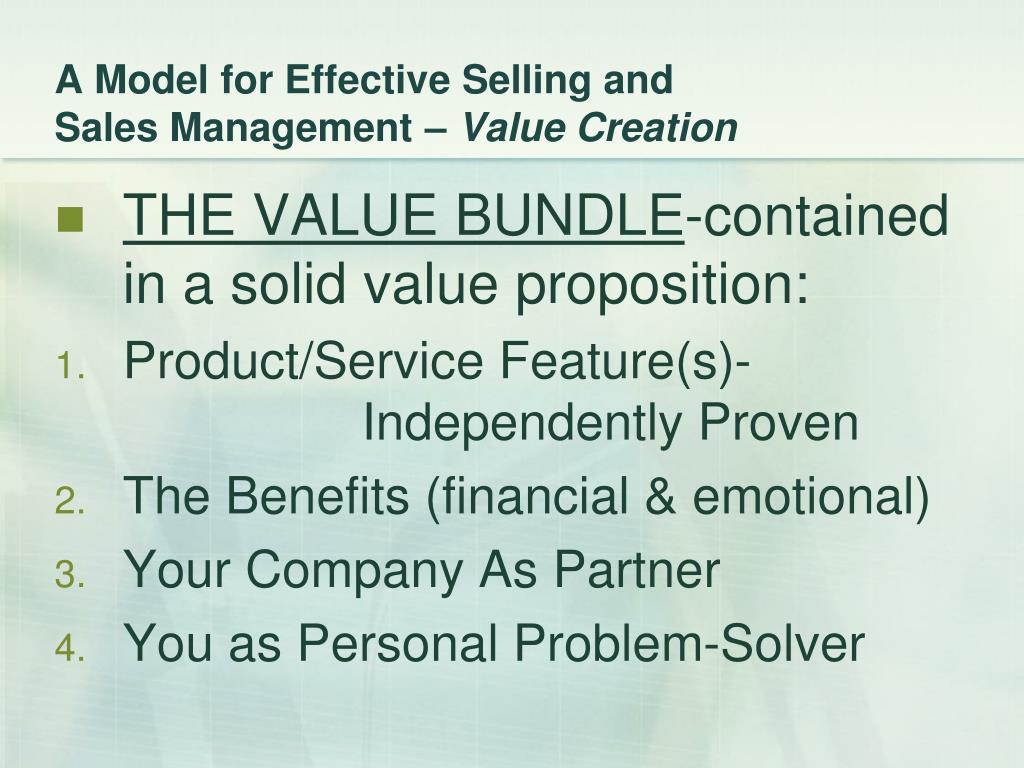 A Model for Effective Selling and Sales Management – Value Creation

THE VALUE BUNDLE-contained in a solid value proposition:

1. Product/Service Feature(s)- Independently Proven
2. The Benefits (financial & emotional)
3. Your Company As Partner
4. You as Personal Problem-Solver